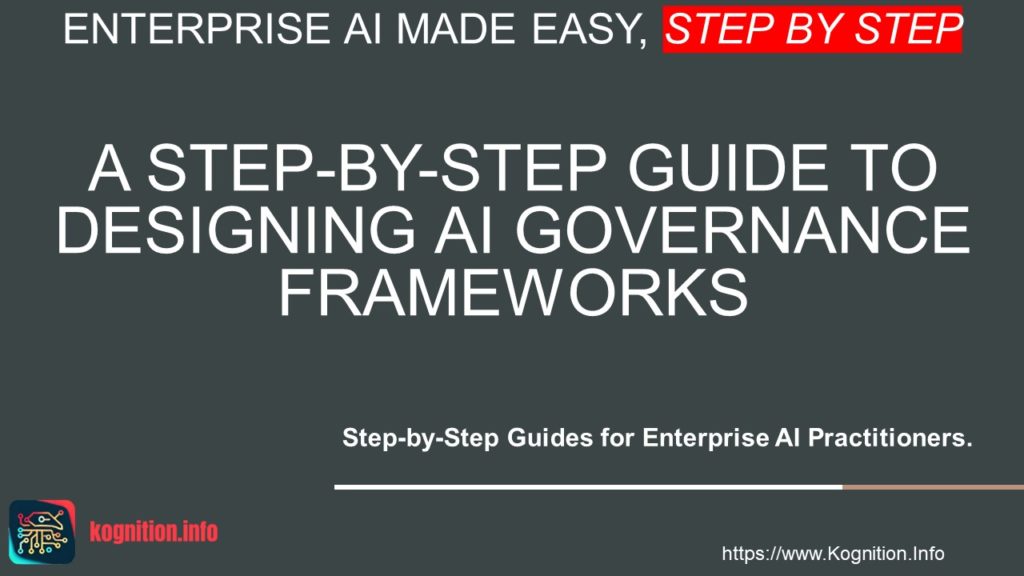 ENTERPRISE AI MADE EASY, STEP BY STEP

A STEP-BY-STEP GUIDE TO DESIGNING AI GOVERNANCE FRAMEWORKS

Step-by-Step Guides for Enterprise AI Practitioners.

kognition.info

https://www.Kognition.Info